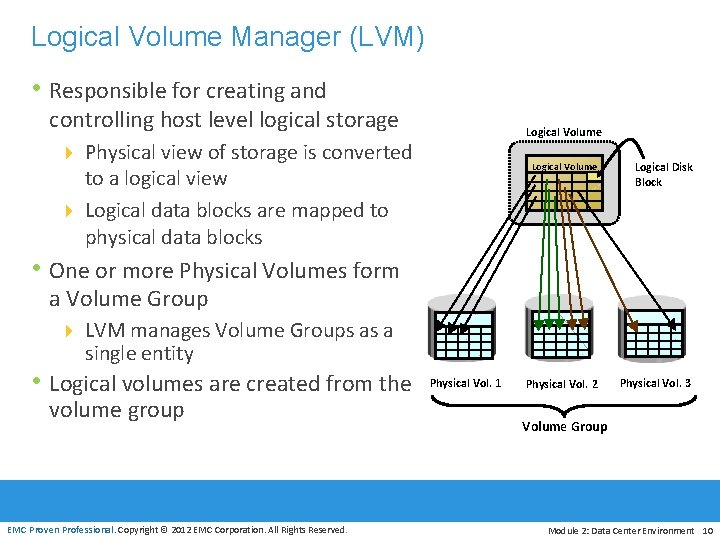 Logical Volume Manager (LVM)

• Responsible for creating and controlling host level logical storage
  ▸ Physical view of storage is converted to a logical view
  ▸ Logical data blocks are mapped to physical data blocks
• One or more Physical Volumes form a Volume Group
  ▸ LVM manages Volume Groups as a single entity
• Logical volumes are created from the volume group

Logical Volume

Logical Volume

Logical Disk Block

Physical Vol. 1

Physical Vol. 2

Physical Vol. 3

Volume Group

EMC Proven Professional. Copyright © 2012 EMC Corporation. All Rights Reserved.

Module 2: Data Center Environment 10